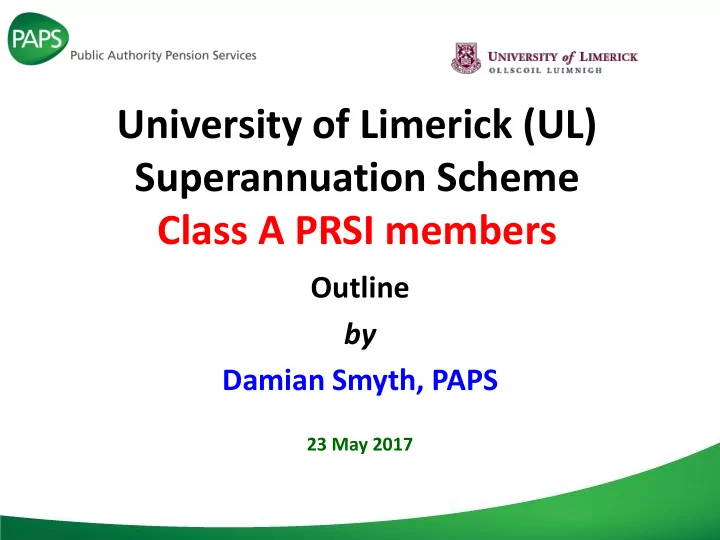 PAPS
Public Authority Pension Services

UNIVERSITY of LIMERICK
OLLSCOIL LUIMNIGH

University of Limerick (UL)
Superannuation Scheme
Class A PRSI members

Outline

by

Damian Smyth, PAPS

23 May 2017